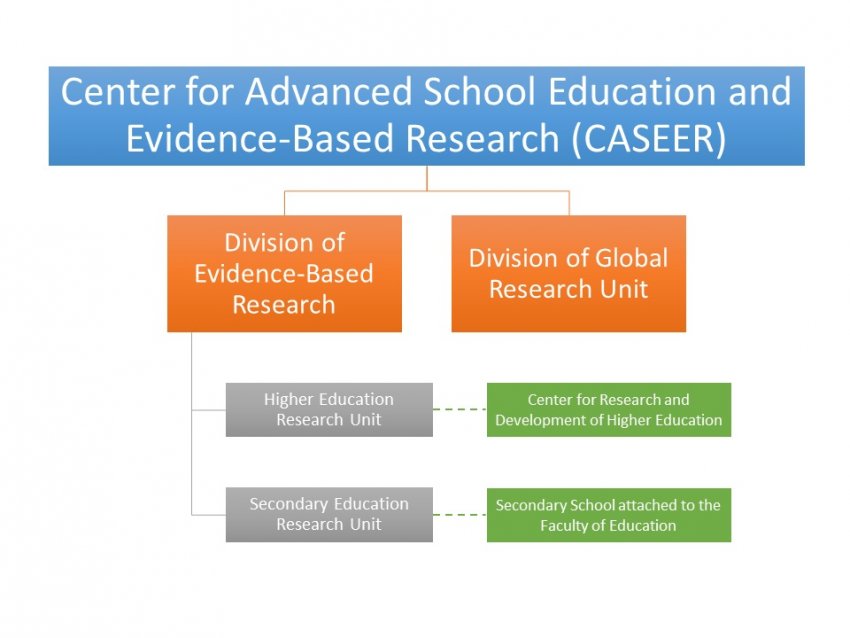 Center for Advanced School Education and Evidence-Based Research (CASEER)

Division of Evidence-Based Research

Division of Global Research Unit

Higher Education Research Unit

Center for Research and Development of Higher Education

Secondary Education Research Unit

Secondary School attached to the Faculty of Education